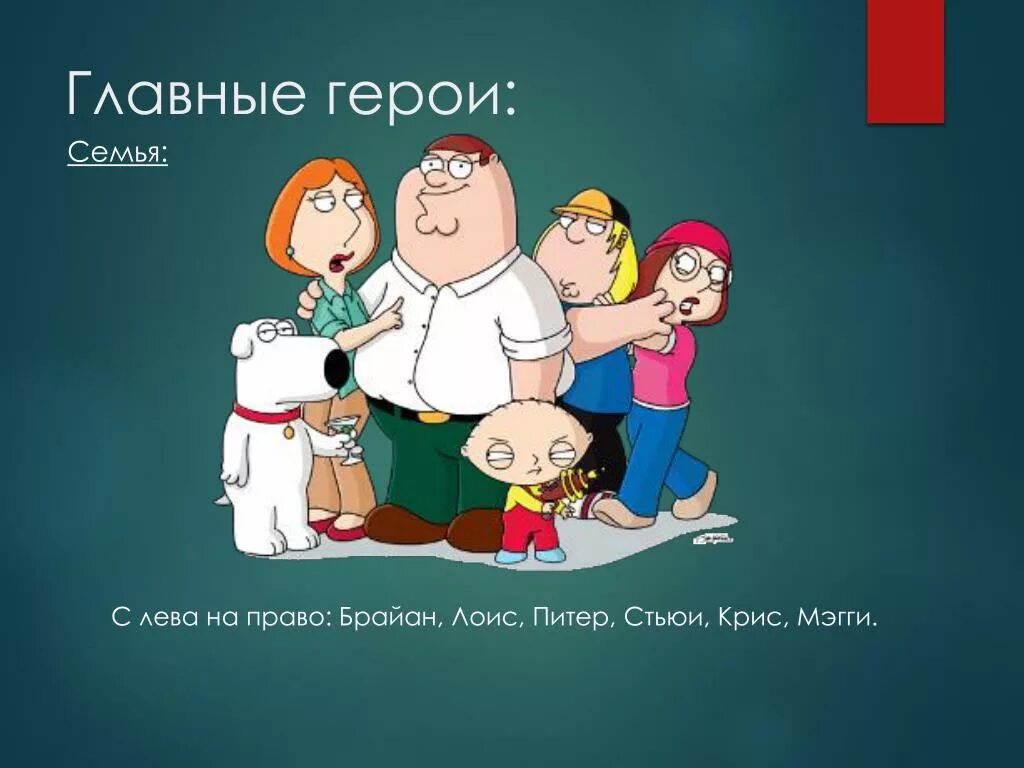 Главные герои:

Семья:

С лева на право: Брайан, Лоис, Питер, Стьюи, Крис, Мэгги.